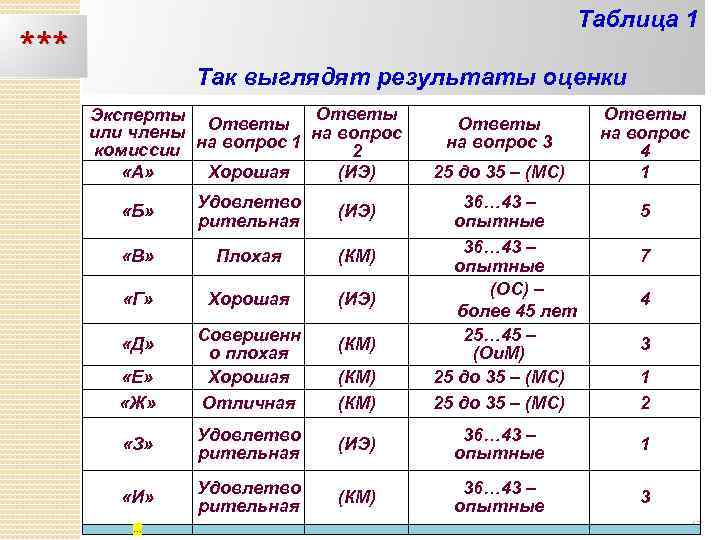 ***

Таблица 1

Так выглядят результаты оценки

| Эксперты или члены комиссии | Ответы на вопрос 1 | Ответы на вопрос 2 | Ответы на вопрос 3 | Ответы на вопрос 4 |
|---|---|---|---|---|
| «А» | Хорошая | (ИЭ) | 25 до 35 – (МС) | 1 |
| «Б» | Удовлетворительная | (ИЭ) | 36…43 – опытные | 5 |
| «В» | Плохая | (КМ) | 36…43 – опытные | 7 |
| «Г» | Хорошая | (ИЭ) | (ОС) – более 45 лет | 4 |
| «Д» | Совершенно плохая | (КМ) | 25…45 – (ОиМ) | 3 |
| «Е» | Хорошая | (КМ) | 25 до 35 – (МС) | 1 |
| «Ж» | Отличная | (КМ) | 25 до 35 – (МС) | 2 |
| «З» | Удовлетворительная | (ИЭ) | 36…43 – опытные | 1 |
| «И» | Удовлетворительная | (КМ) | 36…43 – опытные | 3 |